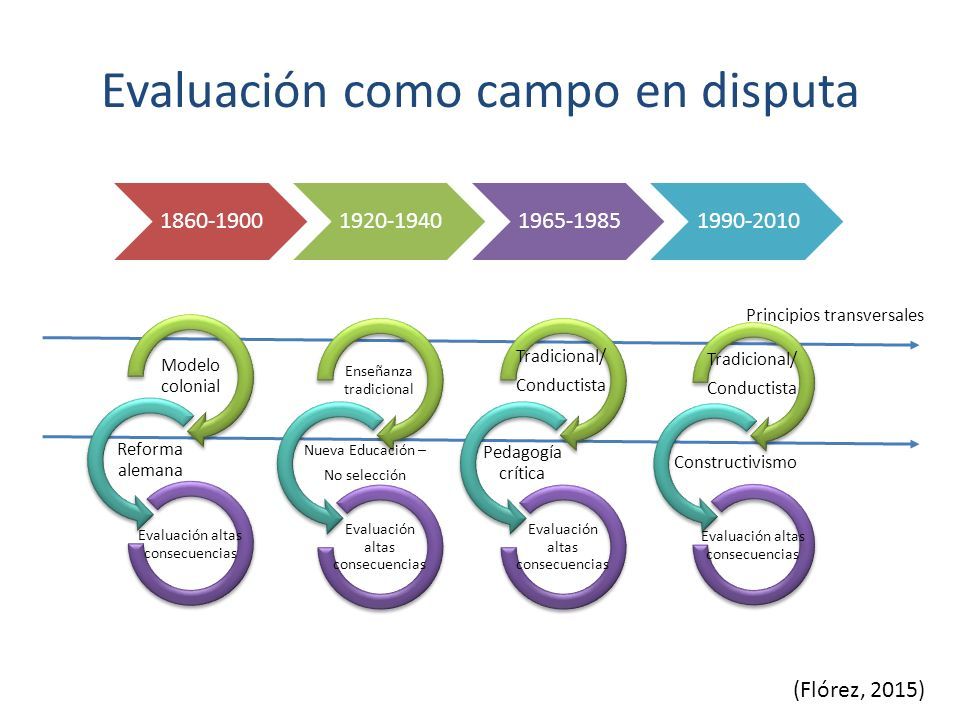 Evaluación como campo en disputa

1860-1900

1920-1940

1965-1985

1990-2010

Principios transversales

Modelo colonial

Reforma alemana

Evaluación altas consecuencias

Enseñanza tradicional

Nueva Educación – No selección

Evaluación altas consecuencias

Tradicional/ Conductista

Pedagogía crítica

Evaluación altas consecuencias

Tradicional/ Conductista

Constructivismo

Evaluación altas consecuencias

(Flórez, 2015)